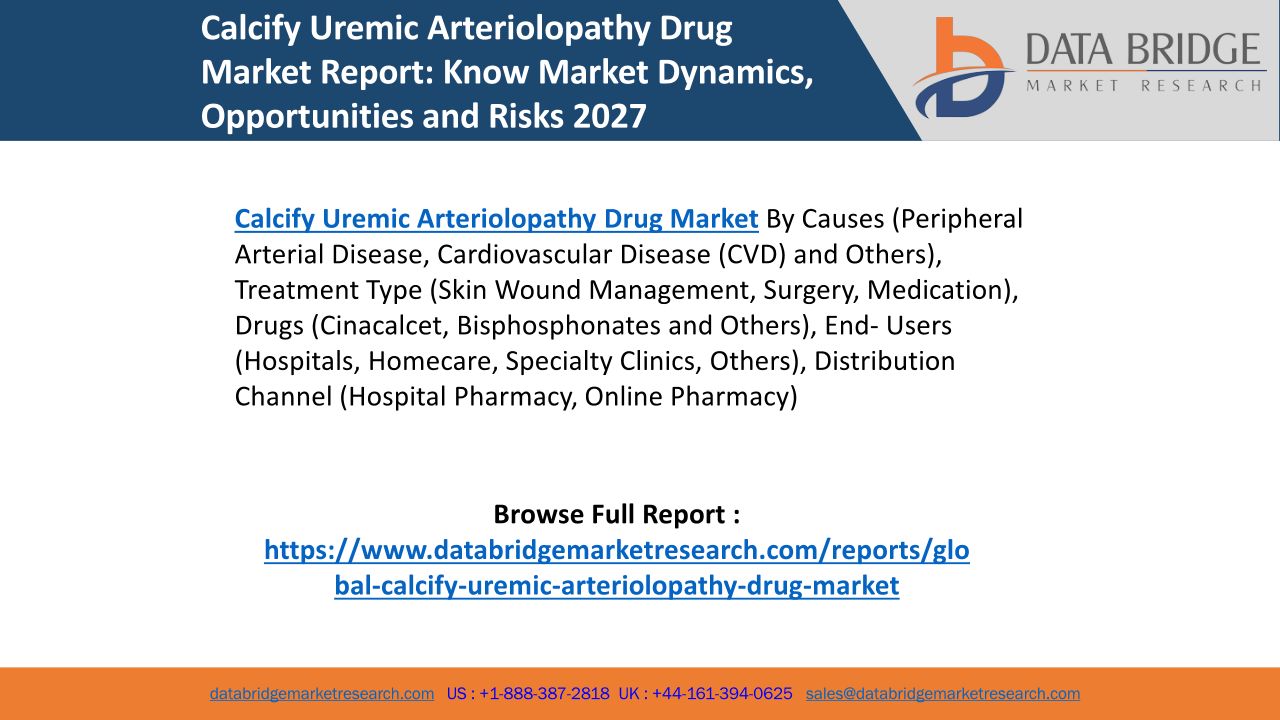 Calcify Uremic Arteriolopathy Drug Market Report: Know Market Dynamics, Opportunities and Risks 2027

DATA BRIDGE
MARKET RESEARCH

Calcify Uremic Arteriolopathy Drug Market By Causes (Peripheral Arterial Disease, Cardiovascular Disease (CVD) and Others), Treatment Type (Skin Wound Management, Surgery, Medication), Drugs (Cinacalcet, Bisphosphonates and Others), End- Users (Hospitals, Homecare, Specialty Clinics, Others), Distribution Channel (Hospital Pharmacy, Online Pharmacy)

Browse Full Report :
https://www.databridgemarketresearch.com/reports/global-calcify-uremic-arteriolopathy-drug-market

databridgemarketresearch.com US : +1-888-387-2818 UK : +44-161-394-0625 sales@databridgemarketresearch.com